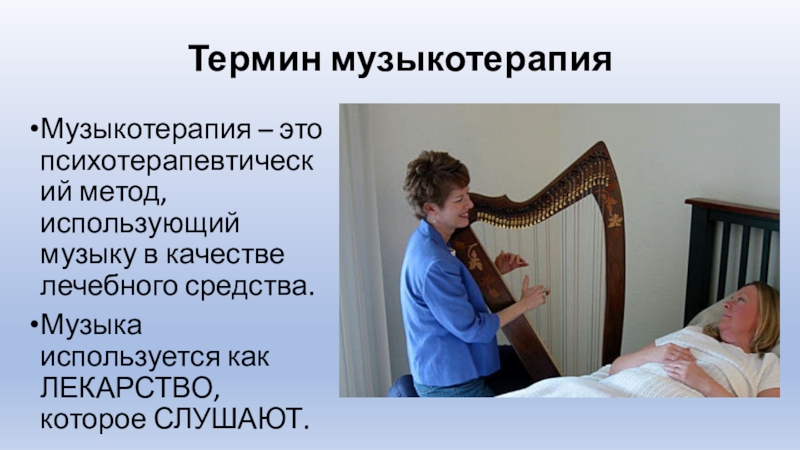 Термин музыкотерапия

•Музыкотерапия – это психотерапевтический метод, использующий музыку в качестве лечебного средства.

•Музыка используется как ЛЕКАРСТВО, которое СЛУШАЮТ.